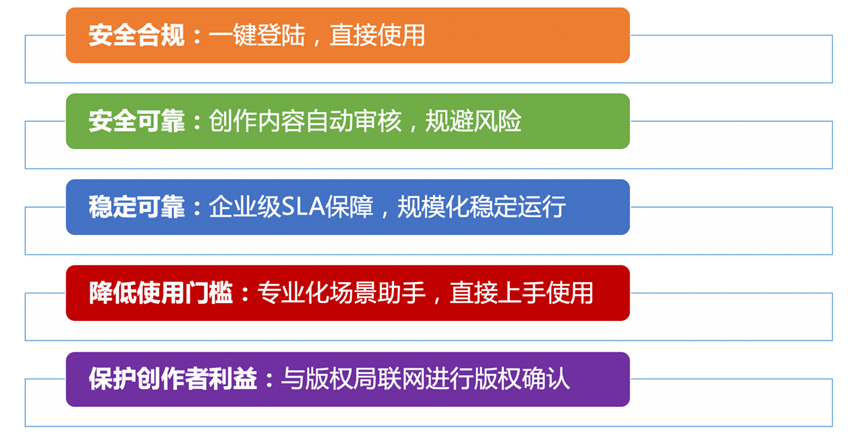 安全合规：一键登陆，直接使用

安全可靠：创作内容自动审核，规避风险

稳定可靠：企业级SLA保障，规模化稳定运行

降低使用门槛：专业化场景助手，直接上手使用

保护创作者利益：与版权局联网进行版权确认